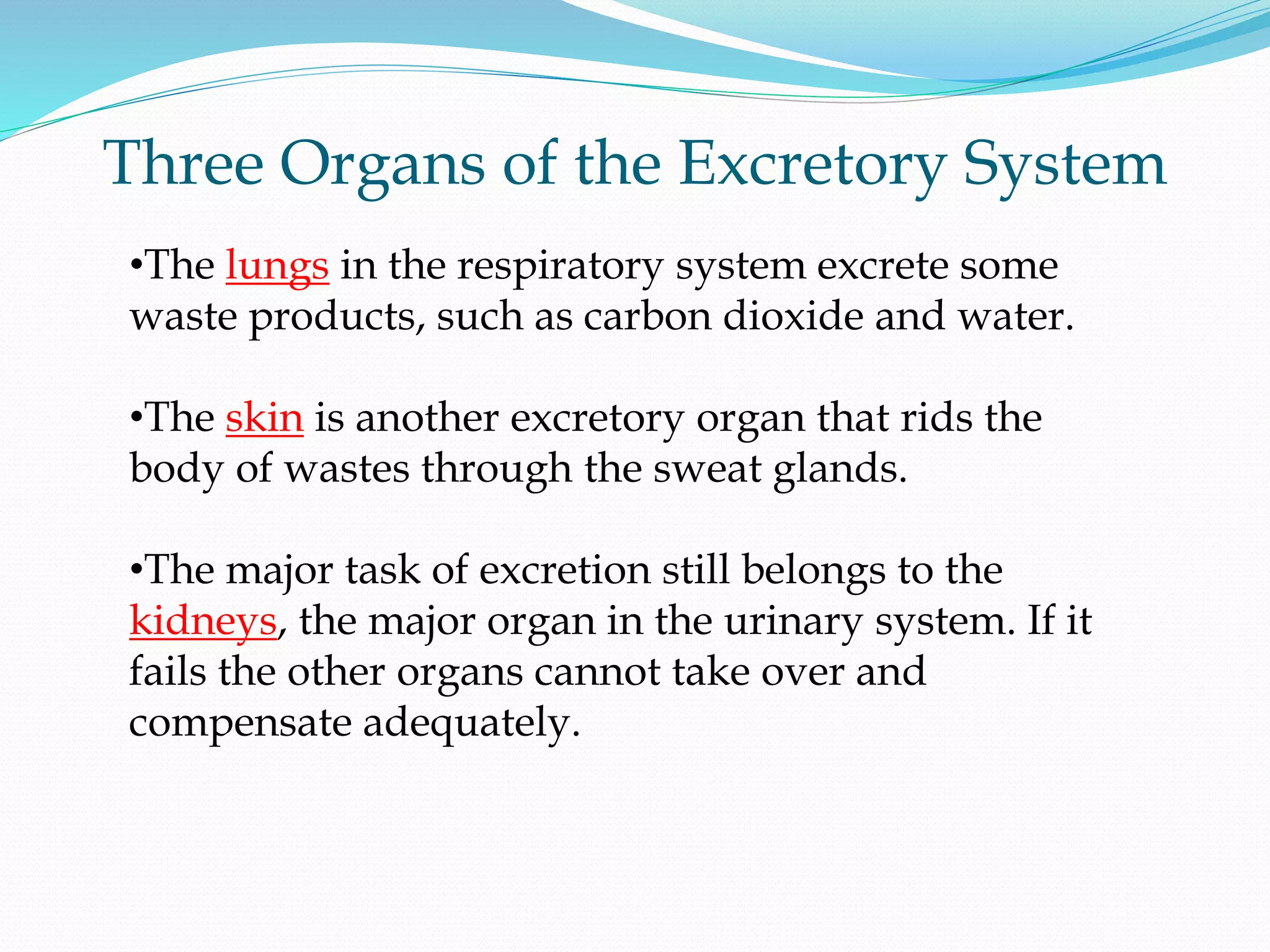 Three Organs of the Excretory System

•The lungs in the respiratory system excrete some waste products, such as carbon dioxide and water.

•The skin is another excretory organ that rids the body of wastes through the sweat glands.

•The major task of excretion still belongs to the kidneys, the major organ in the urinary system. If it fails the other organs cannot take over and compensate adequately.